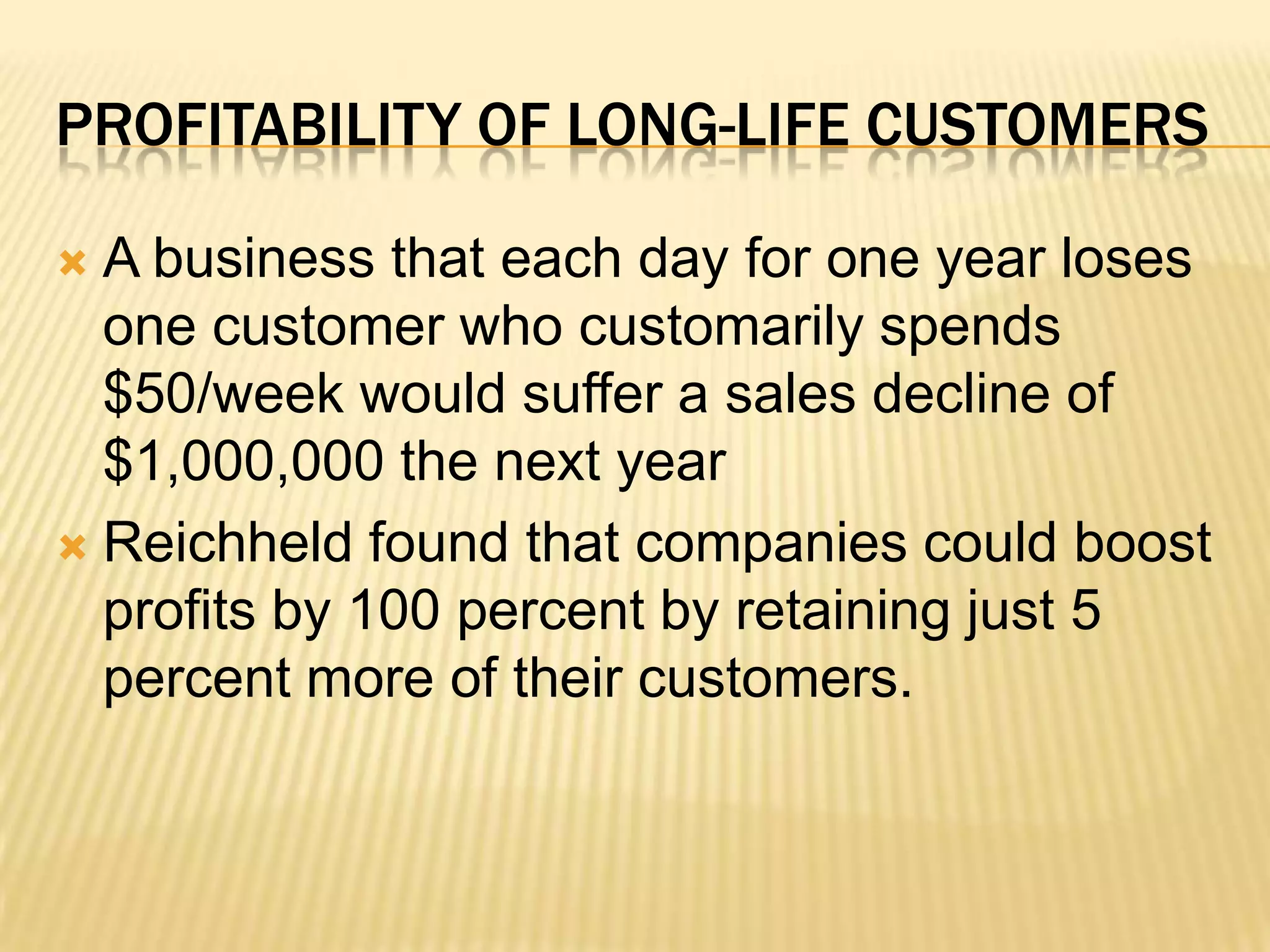 PROFITABILITY OF LONG-LIFE CUSTOMERS

A business that each day for one year loses one customer who customarily spends \$50/week would suffer a sales decline of \$1,000,000 the next year

Reichheld found that companies could boost profits by 100 percent by retaining just 5 percent more of their customers.